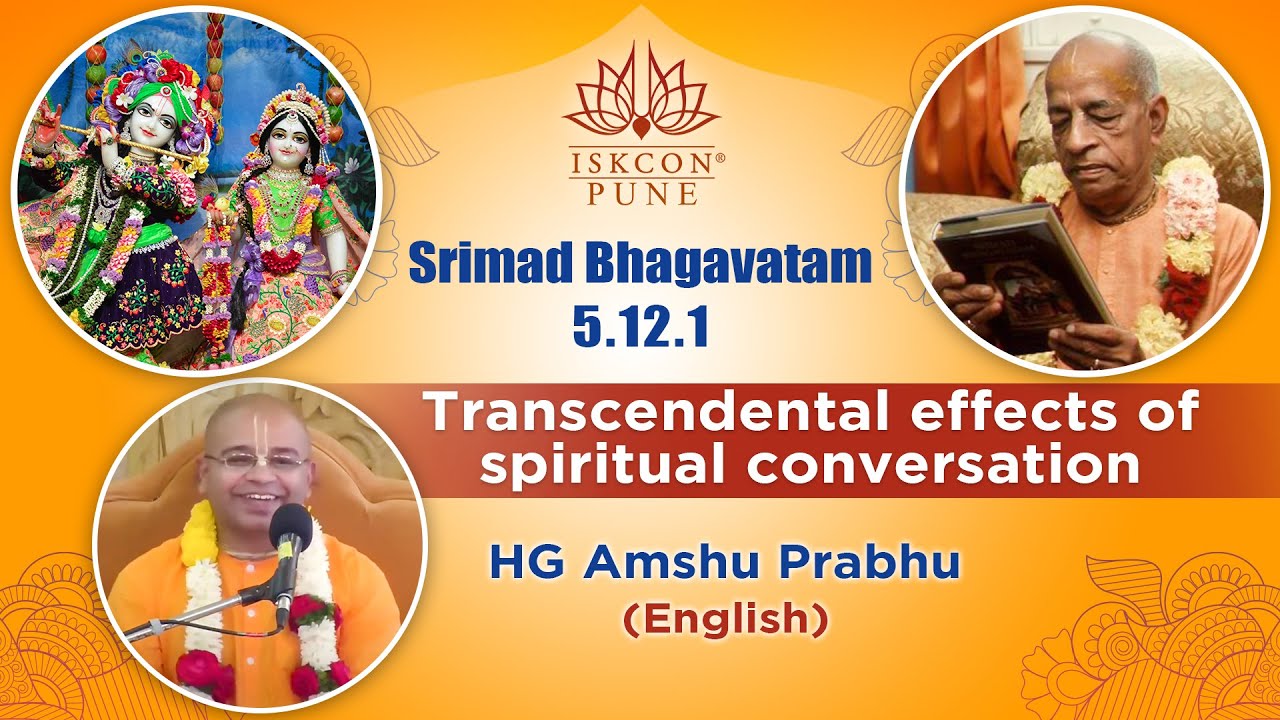 ISKCON®
PUNE

Srimad Bhagavatam
5.12.1

Transcendental effects of spiritual conversation

HG Amshu Prabhu
(English)